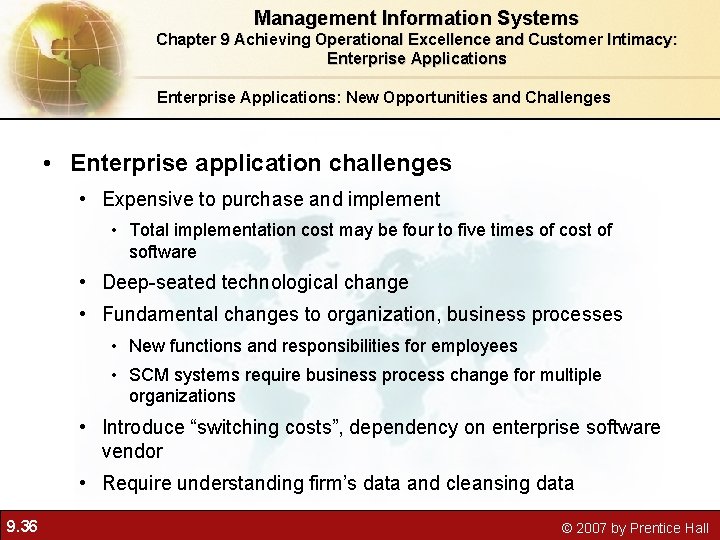 Management Information Systems
Chapter 9 Achieving Operational Excellence and Customer Intimacy: Enterprise Applications

Enterprise Applications: New Opportunities and Challenges

• Enterprise application challenges
• Expensive to purchase and implement
• Total implementation cost may be four to five times of cost of software
• Deep-seated technological change
• Fundamental changes to organization, business processes
• New functions and responsibilities for employees
• SCM systems require business process change for multiple organizations
• Introduce “switching costs”, dependency on enterprise software vendor
• Require understanding firm’s data and cleansing data

9.36

© 2007 by Prentice Hall